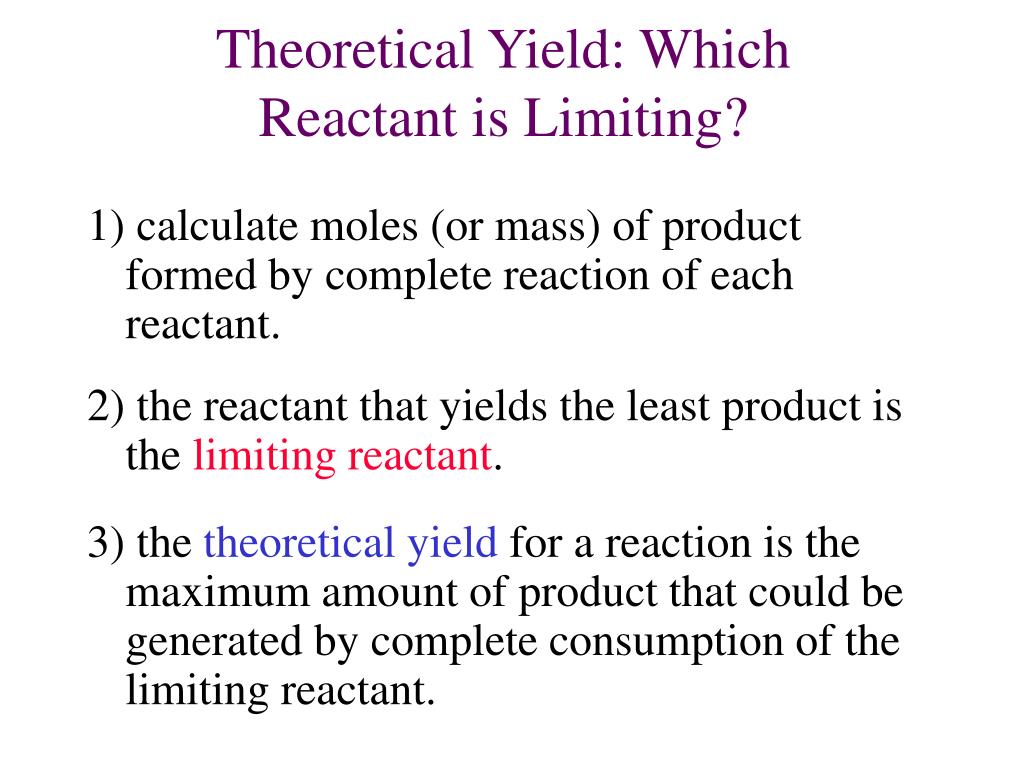 Theoretical Yield: Which Reactant is Limiting?

1) calculate moles (or mass) of product formed by complete reaction of each reactant.

2) the reactant that yields the least product is the limiting reactant.

3) the theoretical yield for a reaction is the maximum amount of product that could be generated by complete consumption of the limiting reactant.